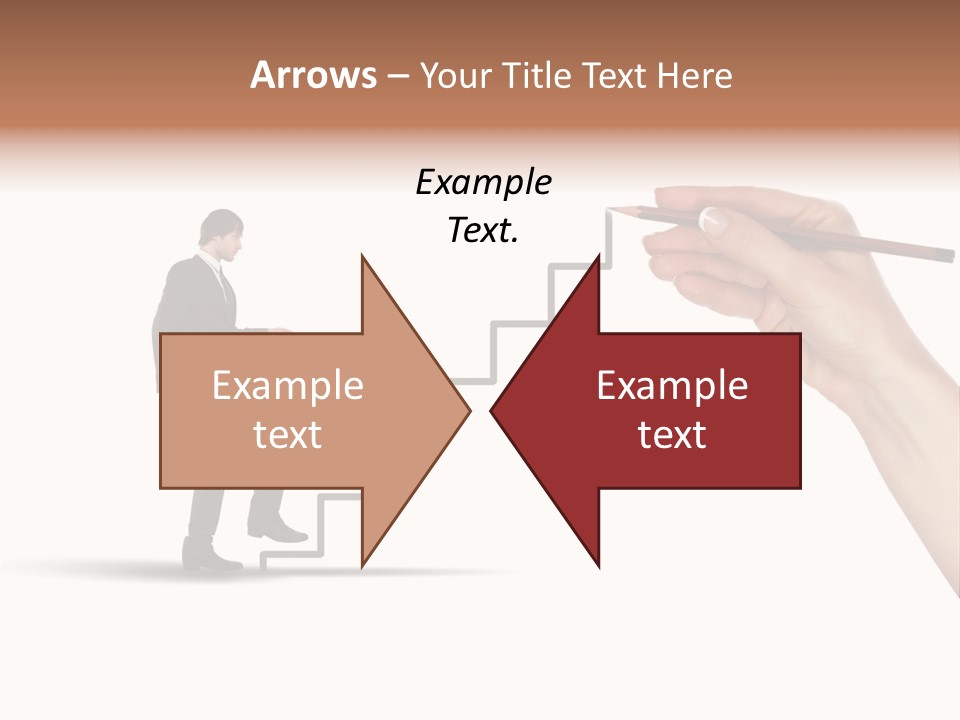 Arrows – Your Title Text Here

Example Text.

Example text

Example text